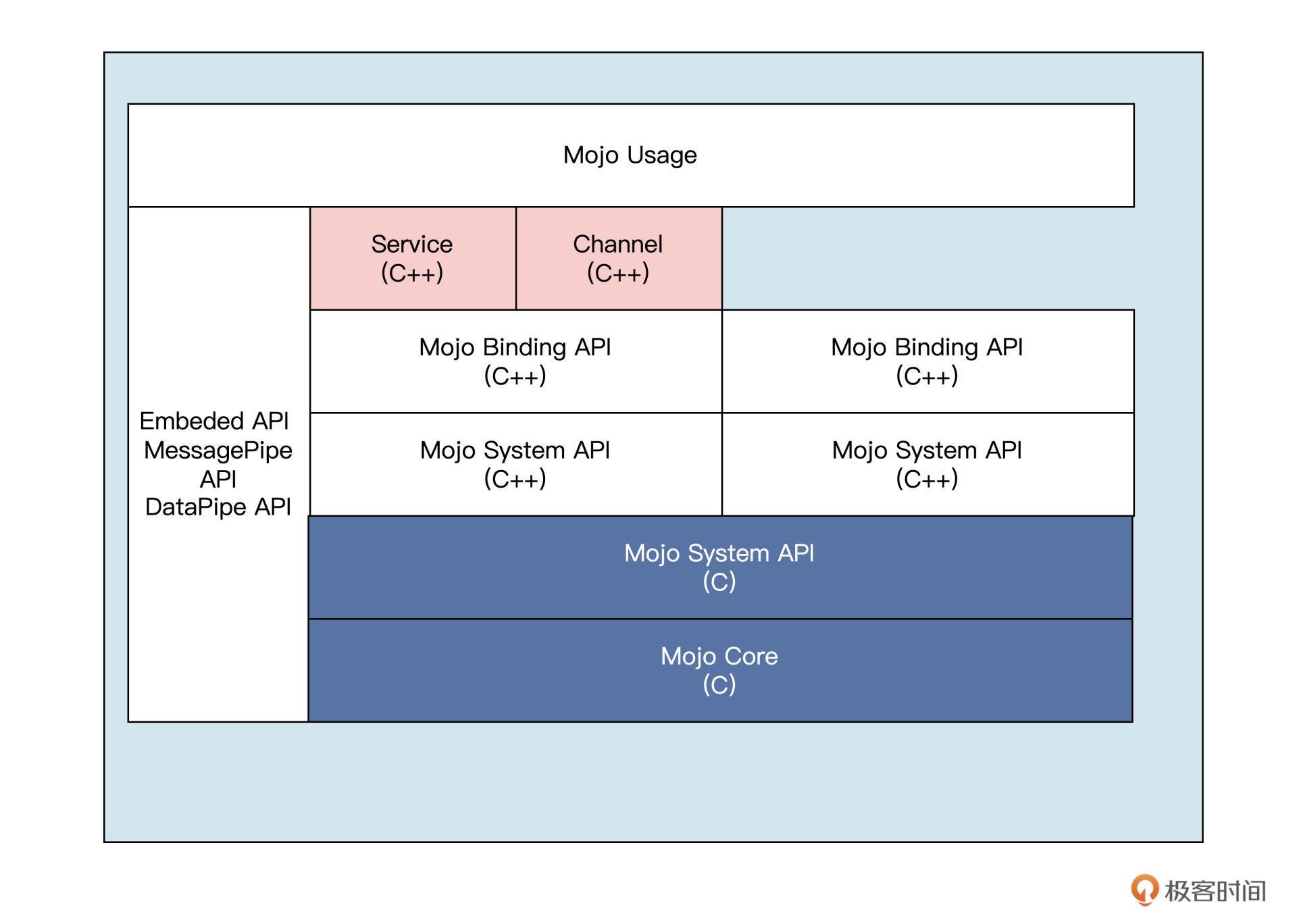 Mojo Usage

Embeded API
MessagePipe API
DataPipe API

Service
(C++)

Channel
(C++)

Mojo Binding API
(C++)

Mojo Binding API
(C++)

Mojo System API
(C++)

Mojo System API
(C++)

Mojo System API
(C)

Mojo Core
(C)

极客时间